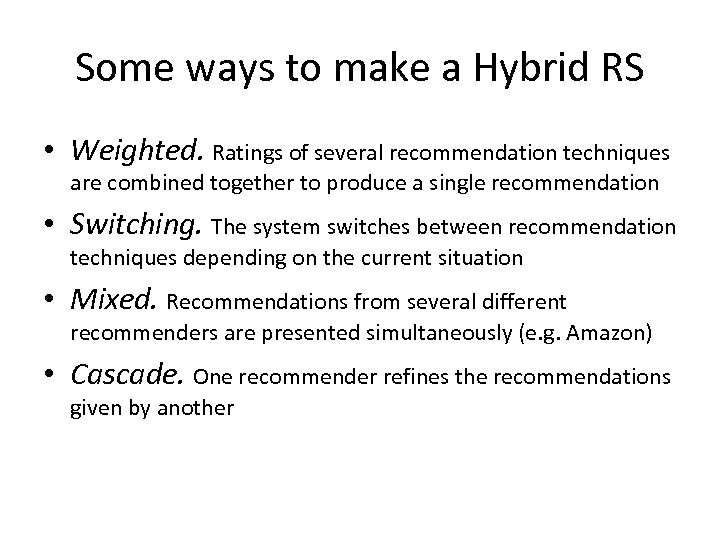 Some ways to make a Hybrid RS

• Weighted. Ratings of several recommendation techniques are combined together to produce a single recommendation

• Switching. The system switches between recommendation techniques depending on the current situation

• Mixed. Recommendations from several different recommenders are presented simultaneously (e.g. Amazon)

• Cascade. One recommender refines the recommendations given by another